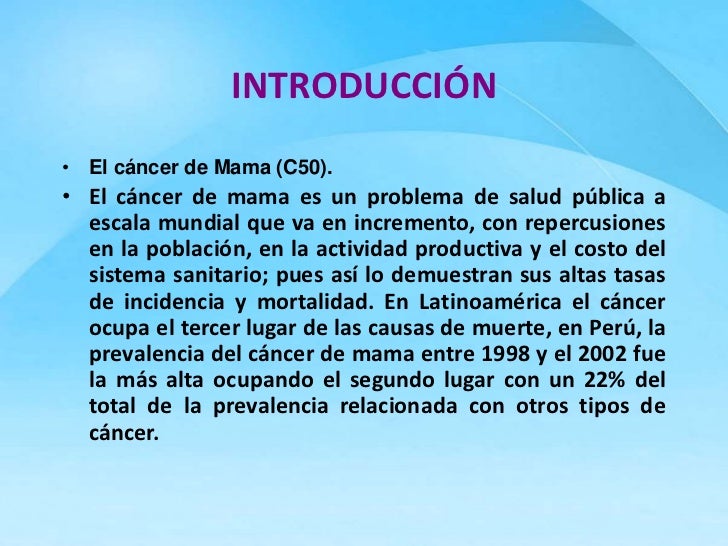 INTRODUCCIÓN

• El cáncer de Mama (C50).

• El cáncer de mama es un problema de salud pública a escala mundial que va en incremento, con repercusiones en la población, en la actividad productiva y el costo del sistema sanitario; pues así lo demuestran sus altas tasas de incidencia y mortalidad. En Latinoamérica el cáncer ocupa el tercer lugar de las causas de muerte, en Perú, la prevalencia del cáncer de mama entre 1998 y el 2002 fue la más alta ocupando el segundo lugar con un 22% del total de la prevalencia relacionada con otros tipos de cáncer.